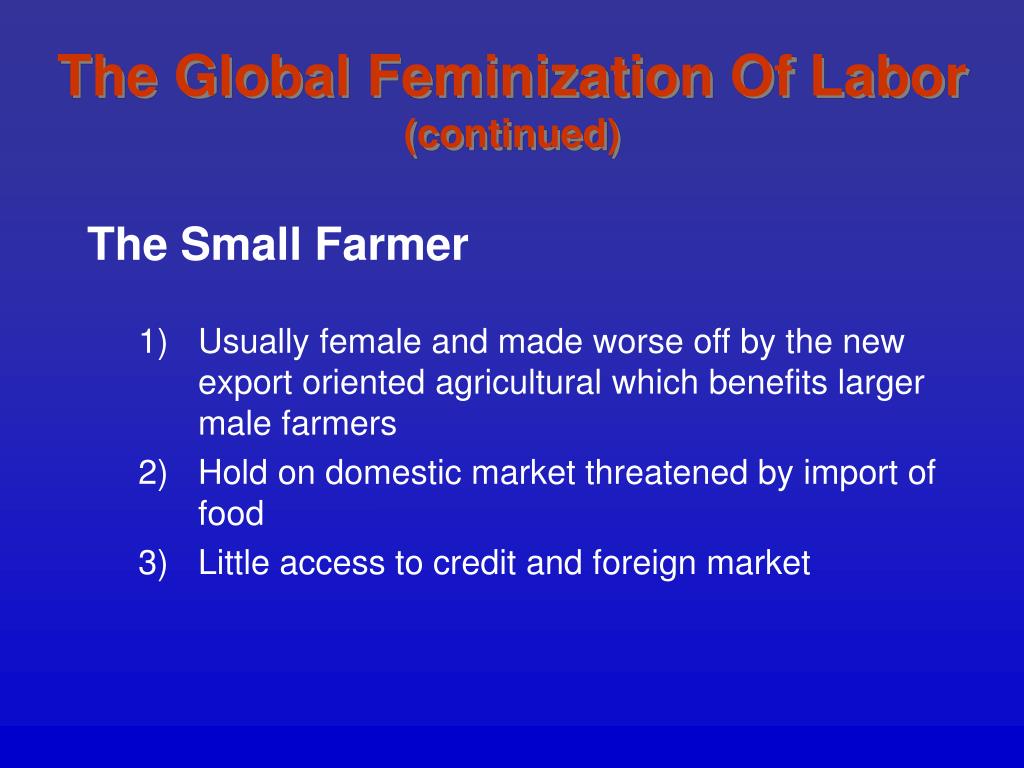 The Global Feminization Of Labor
(continued)

The Small Farmer

1) Usually female and made worse off by the new export oriented agricultural which benefits larger male farmers
2) Hold on domestic market threatened by import of food
3) Little access to credit and foreign market